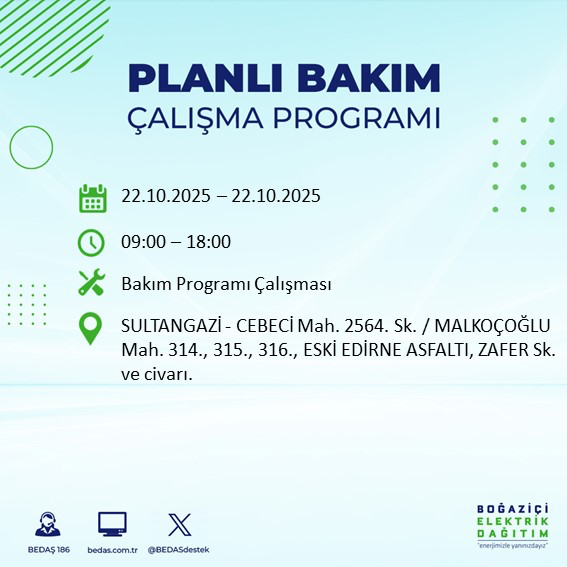 PLANLI BAKIM
ÇALIŞMA PROGRAMI

22.10.2025 – 22.10.2025

09:00 – 18:00

Bakım Programı Çalışması

SULTANGAZİ - CEBECİ Mah. 2564. Sk. / MALKOÇOĞLU Mah. 314., 315., 316., ESKİ EDİRNE ASFALTI, ZAFER Sk. ve civarı.

BEDAŞ 186
bedas.com.tr
@BEDASdestek

BOĞAZİÇİ
ELEKTRİK
DAĞITIM
"enerjimizle yanınızdayız"